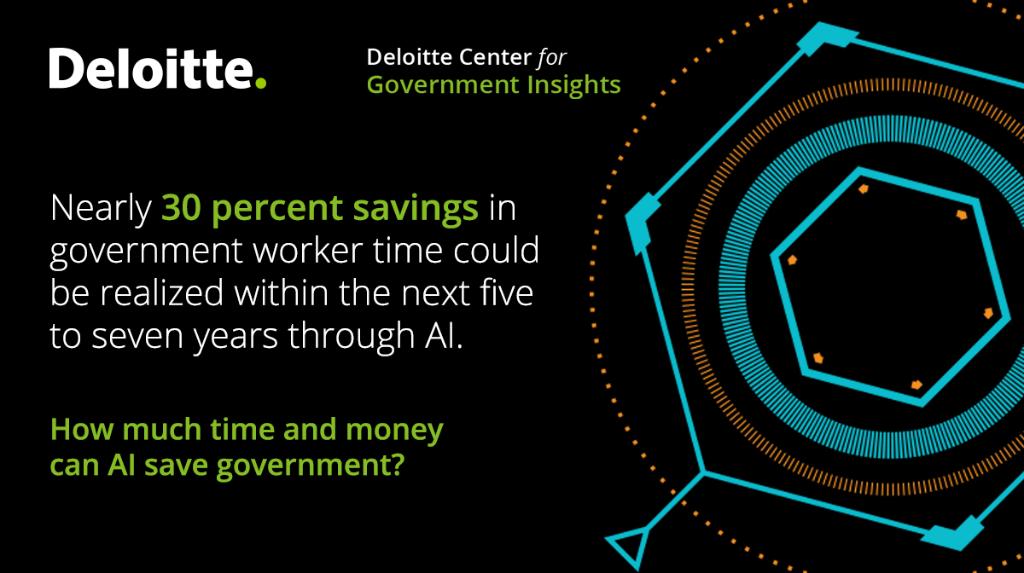 Deloitte.

Deloitte Center for Government Insights

Nearly 30 percent savings in government worker time could be realized within the next five to seven years through AI.

How much time and money can AI save government?